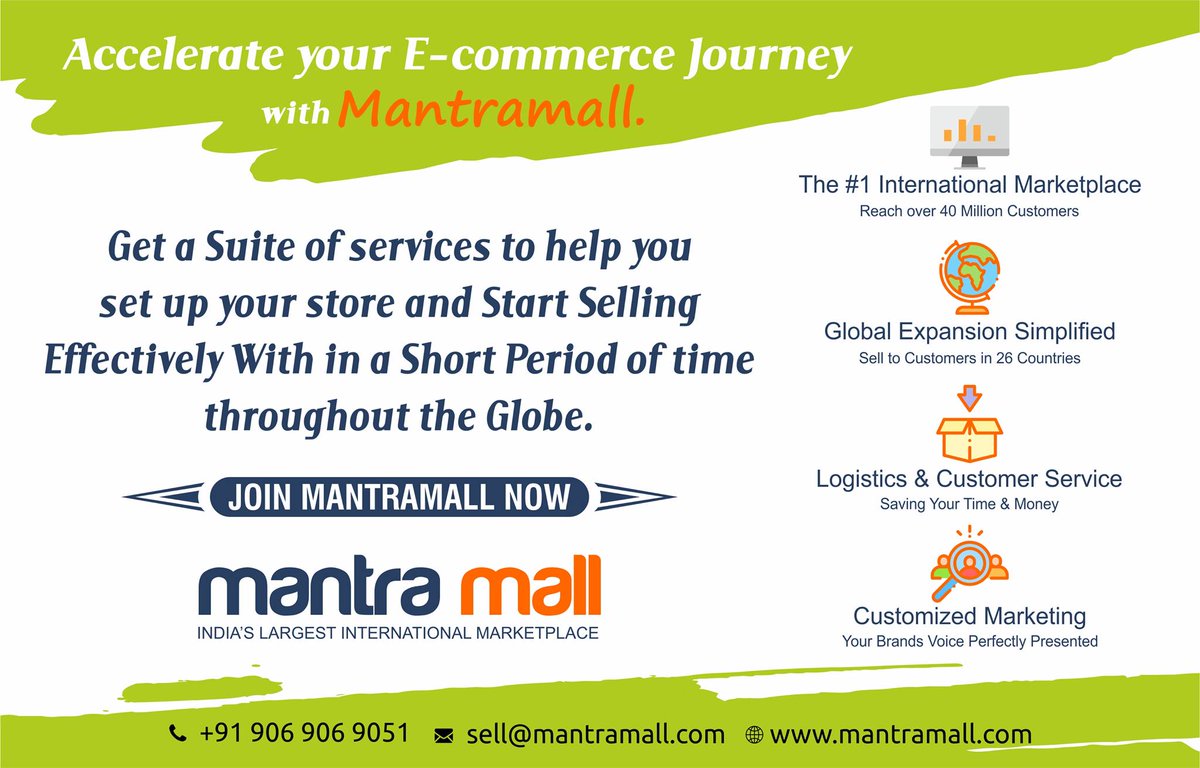 Accelerate your E-commerce Journey with Mantramall.

Get a Suite of services to help you set up your store and Start Selling Effectively With in a Short Period of time throughout the Globe.

JOIN MANTRAMALL NOW

mantra mall
INDIA'S LARGEST INTERNATIONAL MARKETPLACE

The #1 International Marketplace
Reach over 40 Million Customers

Global Expansion Simplified
Sell to Customers in 26 Countries

Logistics & Customer Service
Saving Your Time & Money

Customized Marketing
Your Brands Voice Perfectly Presented

+91 906 906 9051 sell@mantramall.com www.mantramall.com